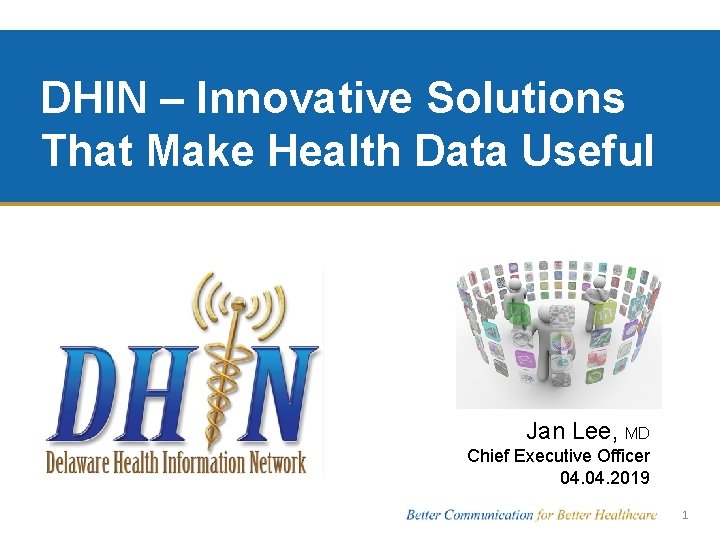 DHIN – Innovative Solutions That Make Health Data Useful

DHIN
Delaware Health Information Network

Jan Lee, MD
Chief Executive Officer
04.04.2019

Better Communication for Better Healthcare

1